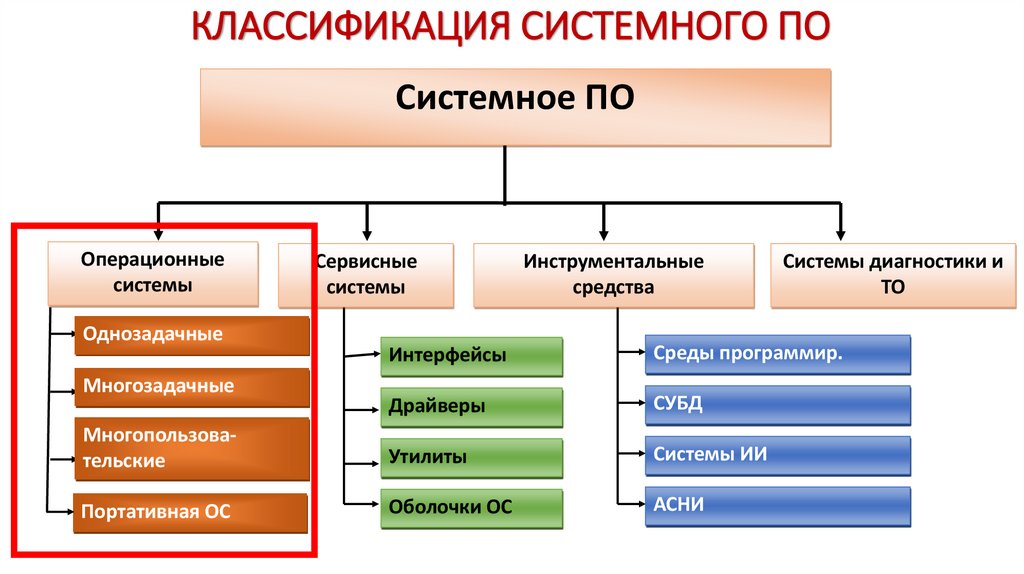 КЛАССИФИКАЦИЯ СИСТЕМНОГО ПО

Системное ПО

Операционные системы

Однозадачные

Многозадачные

Многопользовательские

Портативная ОС

Сервисные системы

Интерфейсы

Драйверы

Утилиты

Оболочки ОС

Инструментальные средства

Среды программир.

СУБД

Системы ИИ

АСНИ

Системы диагностики и ТО